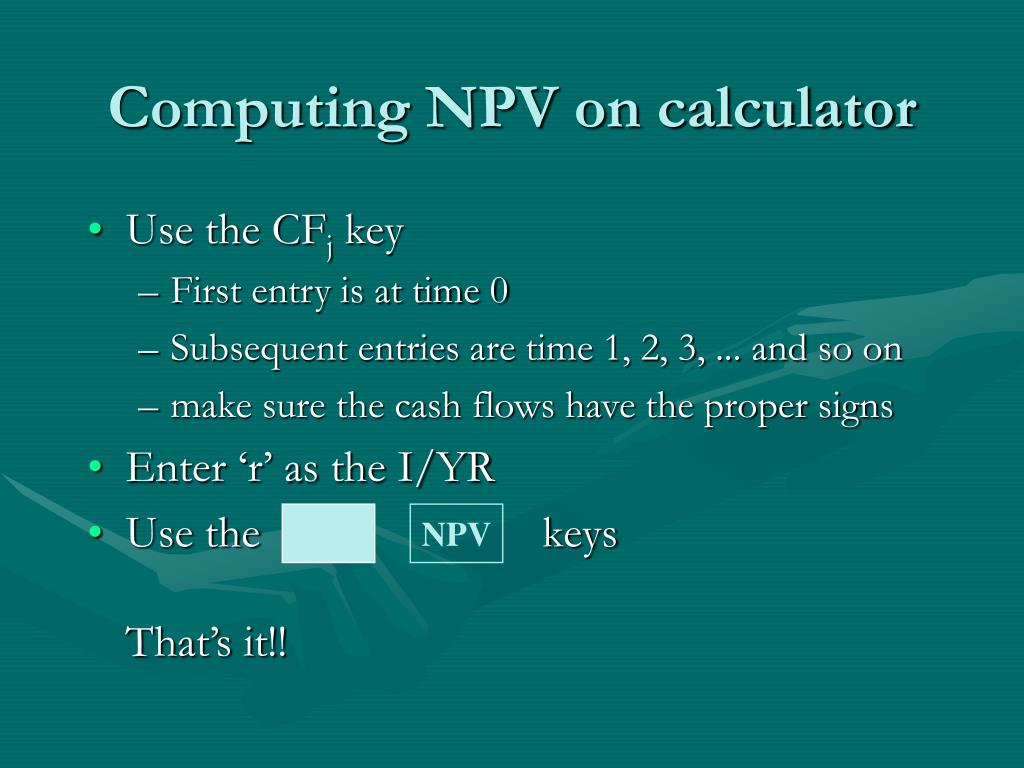 Computing NPV on calculator

• Use the $CF_j$ key
– First entry is at time 0
– Subsequent entries are time 1, 2, 3, ... and so on
– make sure the cash flows have the proper signs
• Enter ‘r’ as the I/YR
• Use the NPV keys

That’s it!!